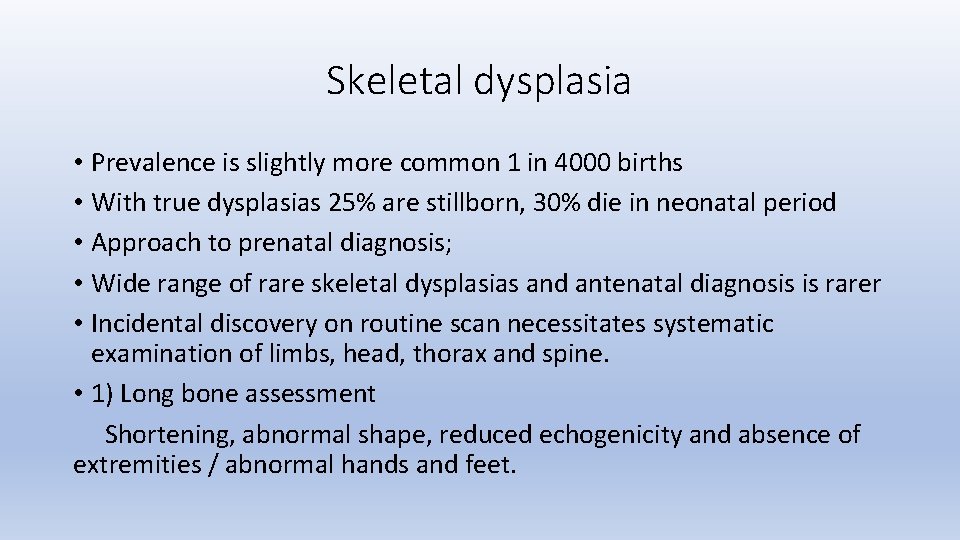 Skeletal dysplasia

• Prevalence is slightly more common 1 in 4000 births
• With true dysplasias 25% are stillborn, 30% die in neonatal period
• Approach to prenatal diagnosis;
• Wide range of rare skeletal dysplasias and antenatal diagnosis is rarer
• Incidental discovery on routine scan necessitates systematic examination of limbs, head, thorax and spine.
• 1) Long bone assessment

Shortening, abnormal shape, reduced echogenicity and absence of extremities / abnormal hands and feet.